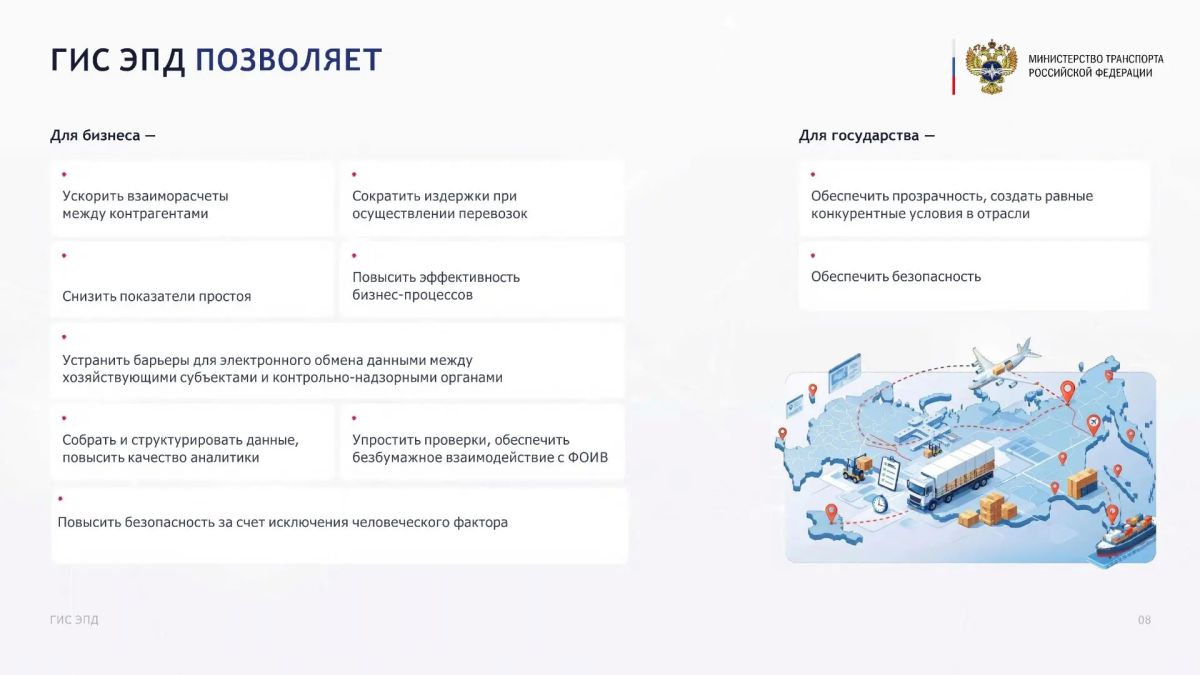 ГИС ЭПД ПОЗВОЛЯЕТ

МИНИСТЕРСТВО ТРАНСПОРТА РОССИЙСКОЙ ФЕДЕРАЦИИ

Для бизнеса —

Ускорить взаиморасчеты между контрагентами

Сократить издержки при осуществлении перевозок

Снизить показатели простоя

Повысить эффективность бизнес-процессов

Устранить барьеры для электронного обмена данными между хозяйствующими субъектами и контрольно-надзорными органами

Собрать и структурировать данные, повысить качество аналитики

Упростить проверки, обеспечить безбумажное взаимодействие с ФОИВ

Повысить безопасность за счет исключения человеческого фактора

Для государства —

Обеспечить прозрачность, создать равные конкурентные условия в отрасли

Обеспечить безопасность

ГИС ЭПД

08